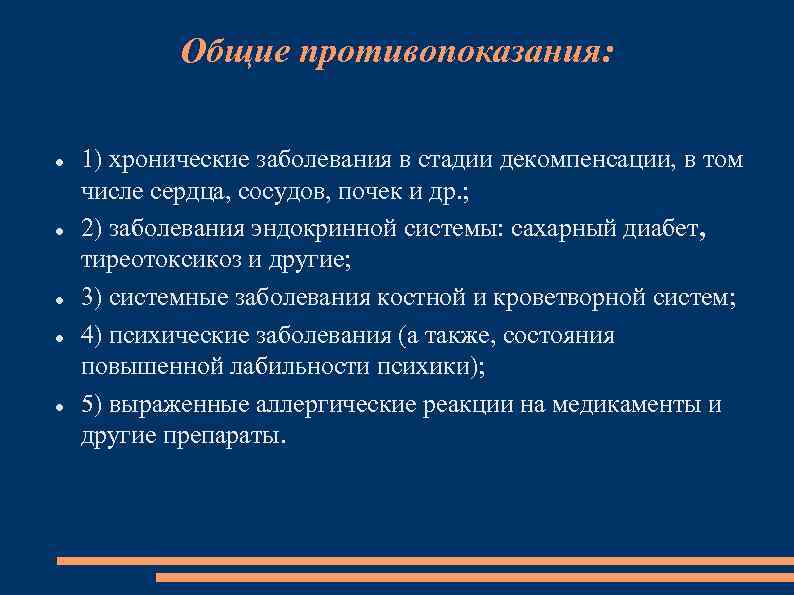 Общие противопоказания:

- 1) хронические заболевания в стадии декомпенсации, в том числе сердца, сосудов, почек и др.;
- 2) заболевания эндокринной системы: сахарный диабет, тиреотоксикоз и другие;
- 3) системные заболевания костной и кроветворной систем;
- 4) психические заболевания (а также, состояния повышенной лабильности психики);
- 5) выраженные аллергические реакции на медикаменты и другие препараты.